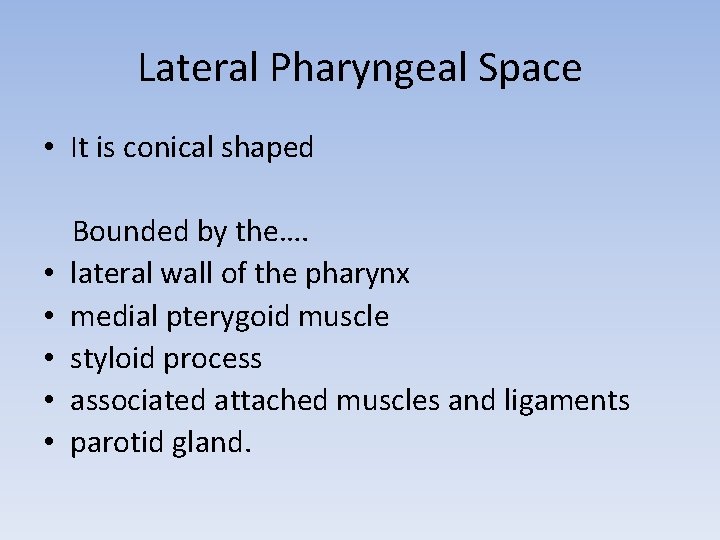 Lateral Pharyngeal Space

• It is conical shaped

Bounded by the….
• lateral wall of the pharynx
• medial pterygoid muscle
• styloid process
• associated attached muscles and ligaments
• parotid gland.